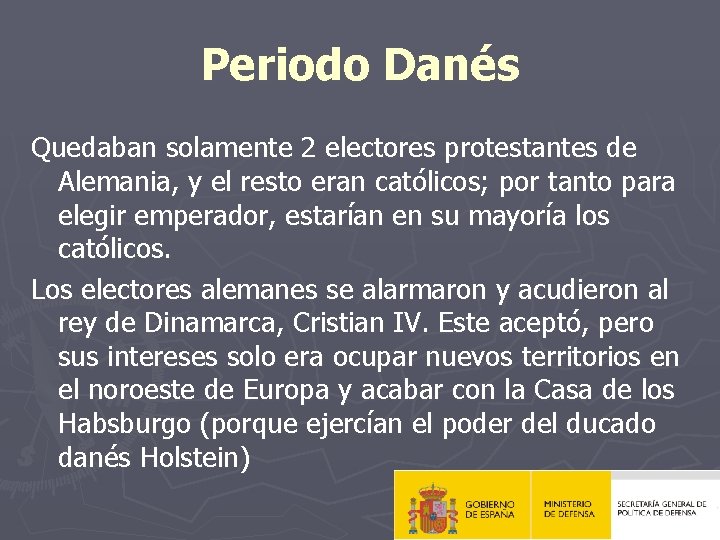 Periodo Danés

Quedaban solamente 2 electores protestantes de Alemania, y el resto eran católicos; por tanto para elegir emperador, estarían en su mayoría los católicos.

Los electores alemanes se alarmaron y acudieron al rey de Dinamarca, Cristian IV. Este aceptó, pero sus intereses solo era ocupar nuevos territorios en el noroeste de Europa y acabar con la Casa de los Habsburgo (porque ejercían el poder del ducado danés Holstein)

GOBIERNO DE ESPAÑA

MINISTERIO DE DEFENSA

SECRETARÍA GENERAL DE POLÍTICA DE DEFENSA